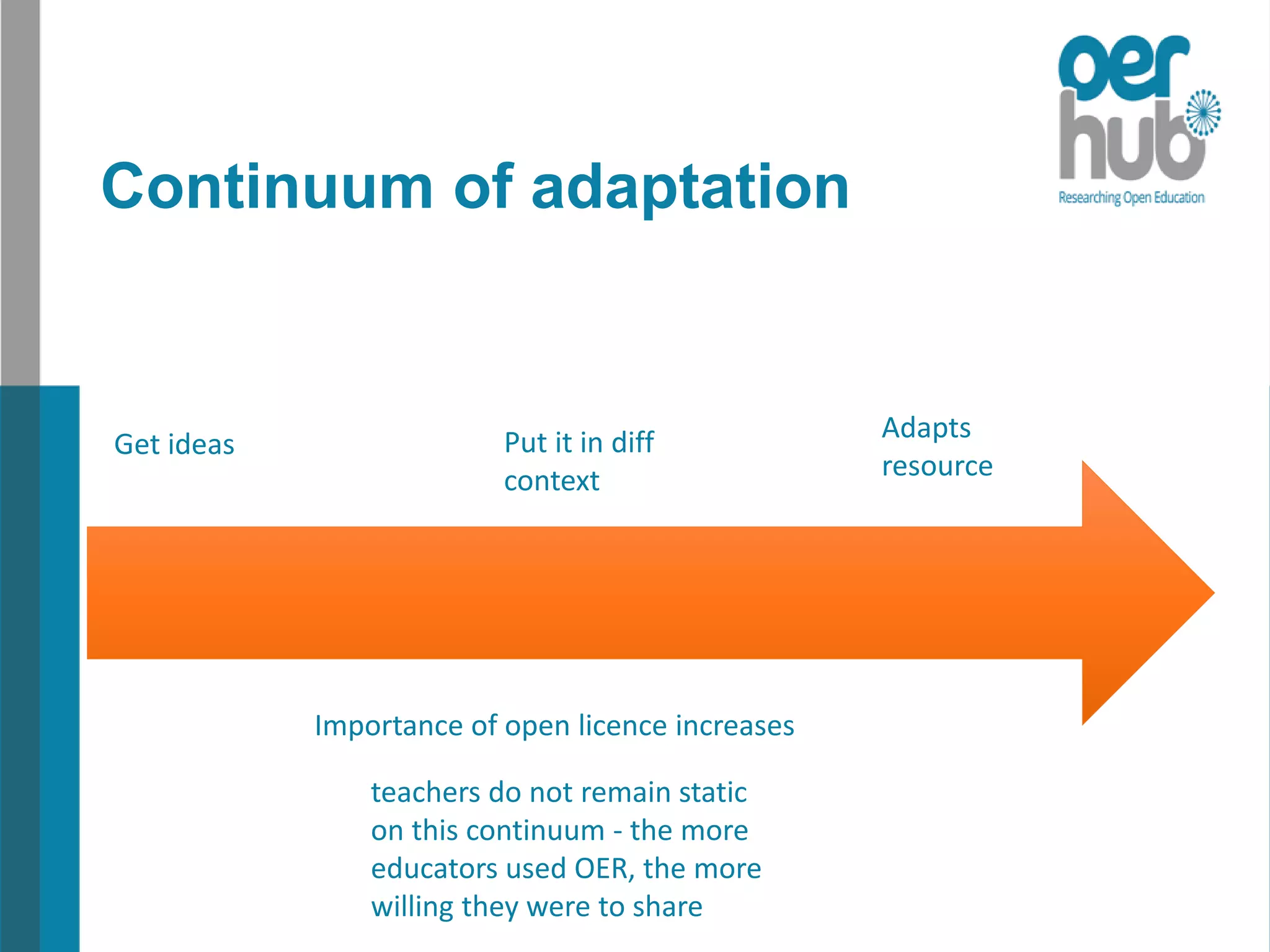 oer hub
Researching Open Education

Continuum of adaptation

Get ideas

Put it in diff context

Adapts resource

Importance of open licence increases

teachers do not remain static on this continuum - the more educators used OER, the more willing they were to share